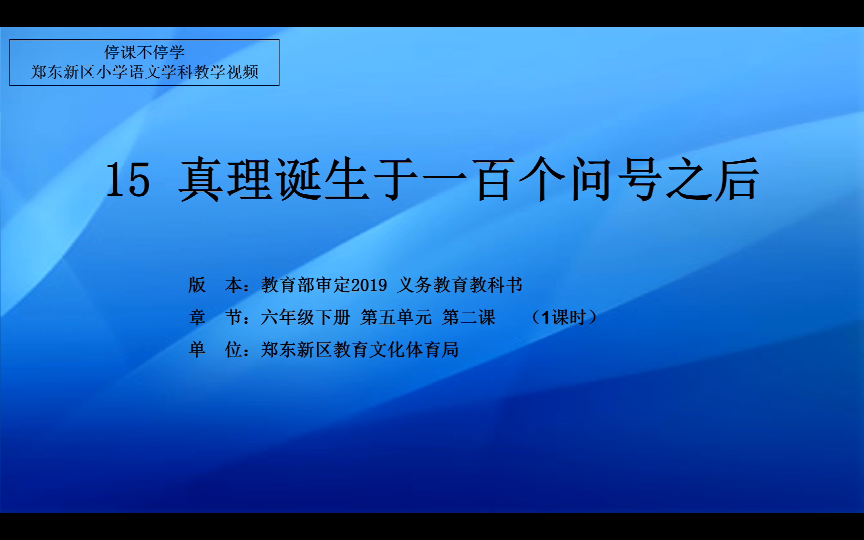 停课不停学
郑东新区小学语文学科教学视频

15 真理诞生于一百个问号之后

版　本：教育部审定2019 义务教育教科书
章　节：六年级下册 第五单元 第二课　（1课时）
单　位：郑东新区教育文化体育局